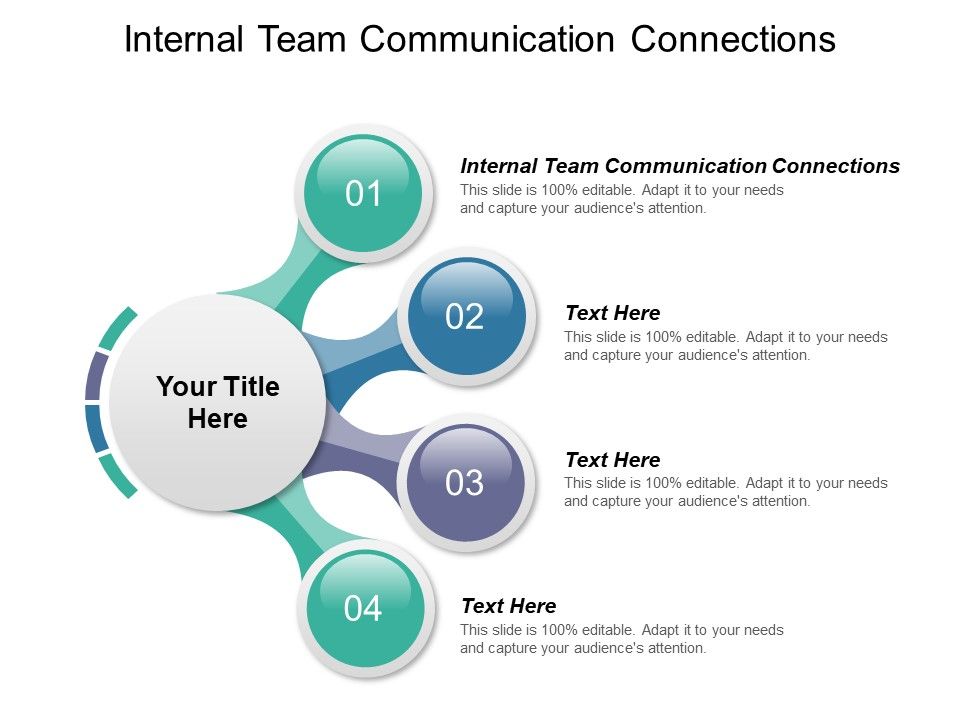 Internal Team Communication Connections

Your Title Here

01

Internal Team Communication Connections
This slide is 100% editable. Adapt it to your needs and capture your audience's attention.

02

Text Here
This slide is 100% editable. Adapt it to your needs and capture your audience's attention.

03

Text Here
This slide is 100% editable. Adapt it to your needs and capture your audience's attention.

04

Text Here
This slide is 100% editable. Adapt it to your needs and capture your audience's attention.